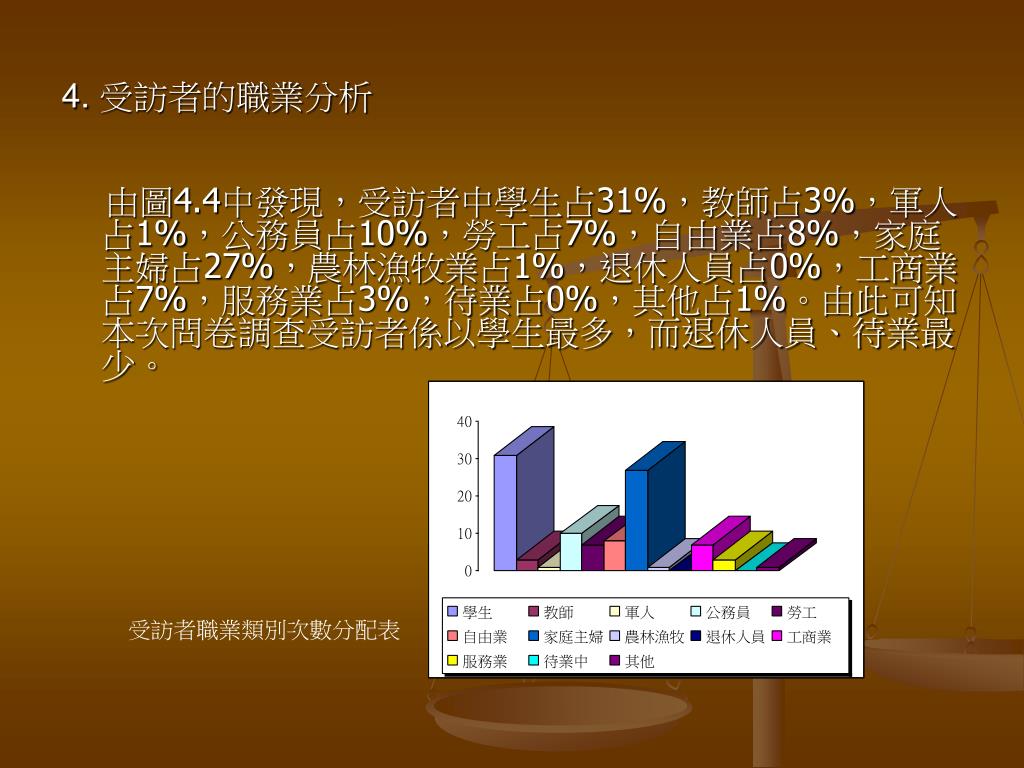 4. 受訪者的職業分析

由圖4.4中發現，受訪者中學生占31%，教師占3%，軍人占1%，公務員占10%，勞工占7%，自由業占8%，家庭主婦占27%，農林漁牧業占1%，退休人員占0%，工商業占7%，服務業占3%，待業占0%，其他占1%。由此可知本次問卷調查受訪者係以學生最多，而退休人員、待業最少。

40
30
20
10
0

學生
教師
軍人
公務員
勞工
自由業
家庭主婦
農林漁牧
退休人員
工商業
服務業
待業中
其他

受訪者職業類別次數分配表